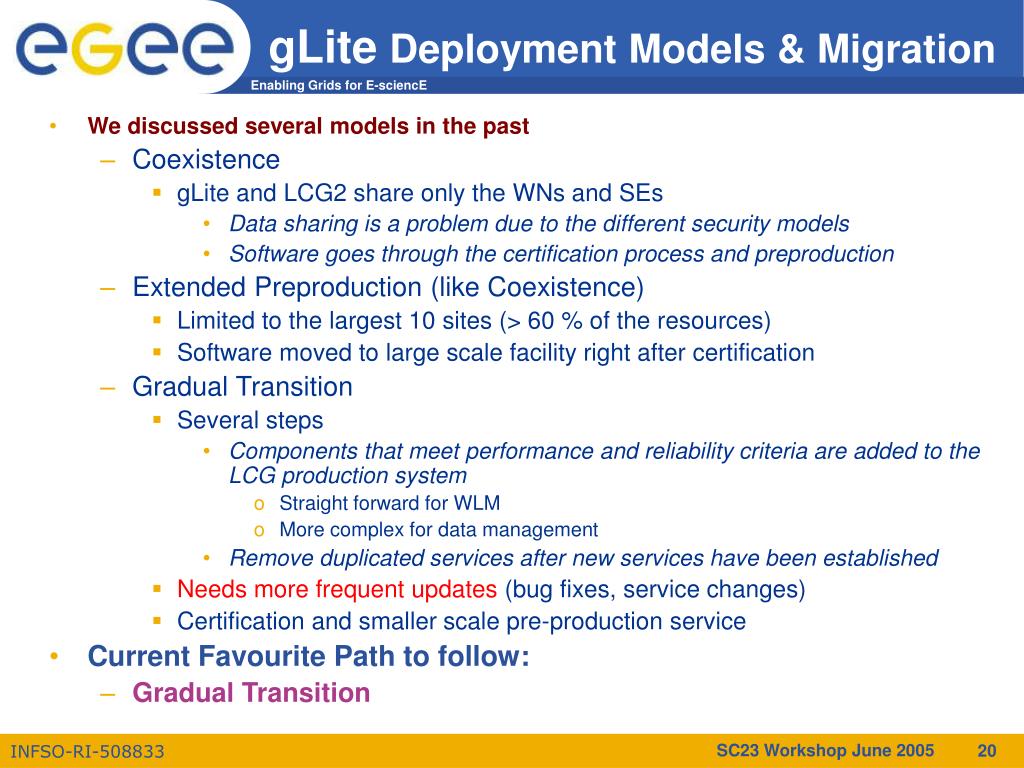 egee

gLite Deployment Models & Migration

Enabling Grids for E-sciencE

• We discussed several models in the past
– Coexistence
▪ gLite and LCG2 share only the WNs and SEs
• Data sharing is a problem due to the different security models
• Software goes through the certification process and preproduction
– Extended Preproduction (like Coexistence)
▪ Limited to the largest 10 sites (> 60 % of the resources)
▪ Software moved to large scale facility right after certification
– Gradual Transition
▪ Several steps
• Components that meet performance and reliability criteria are added to the LCG production system
o Straight forward for WLM
o More complex for data management
• Remove duplicated services after new services have been established
▪ Needs more frequent updates (bug fixes, service changes)
▪ Certification and smaller scale pre-production service
• Current Favourite Path to follow:
– Gradual Transition

INFSO-RI-508833

SC23 Workshop June 2005

20